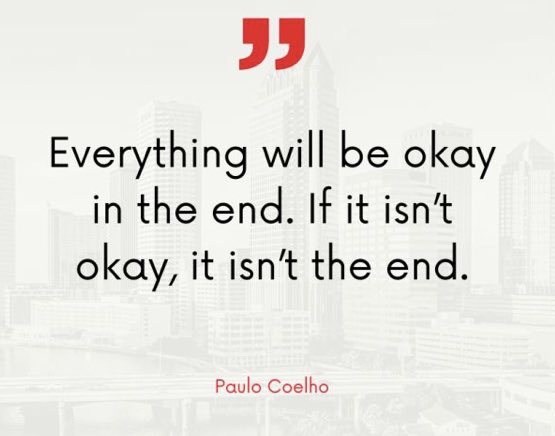 ”

Everything will be okay in the end. If it isn't okay, it isn't the end.

Paulo Coelho